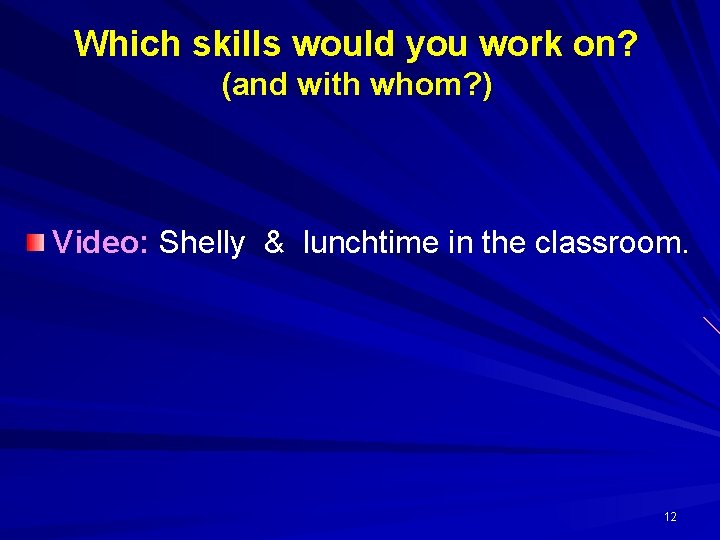 Which skills would you work on?
(and with whom?)

Video: Shelly & lunchtime in the classroom.

12